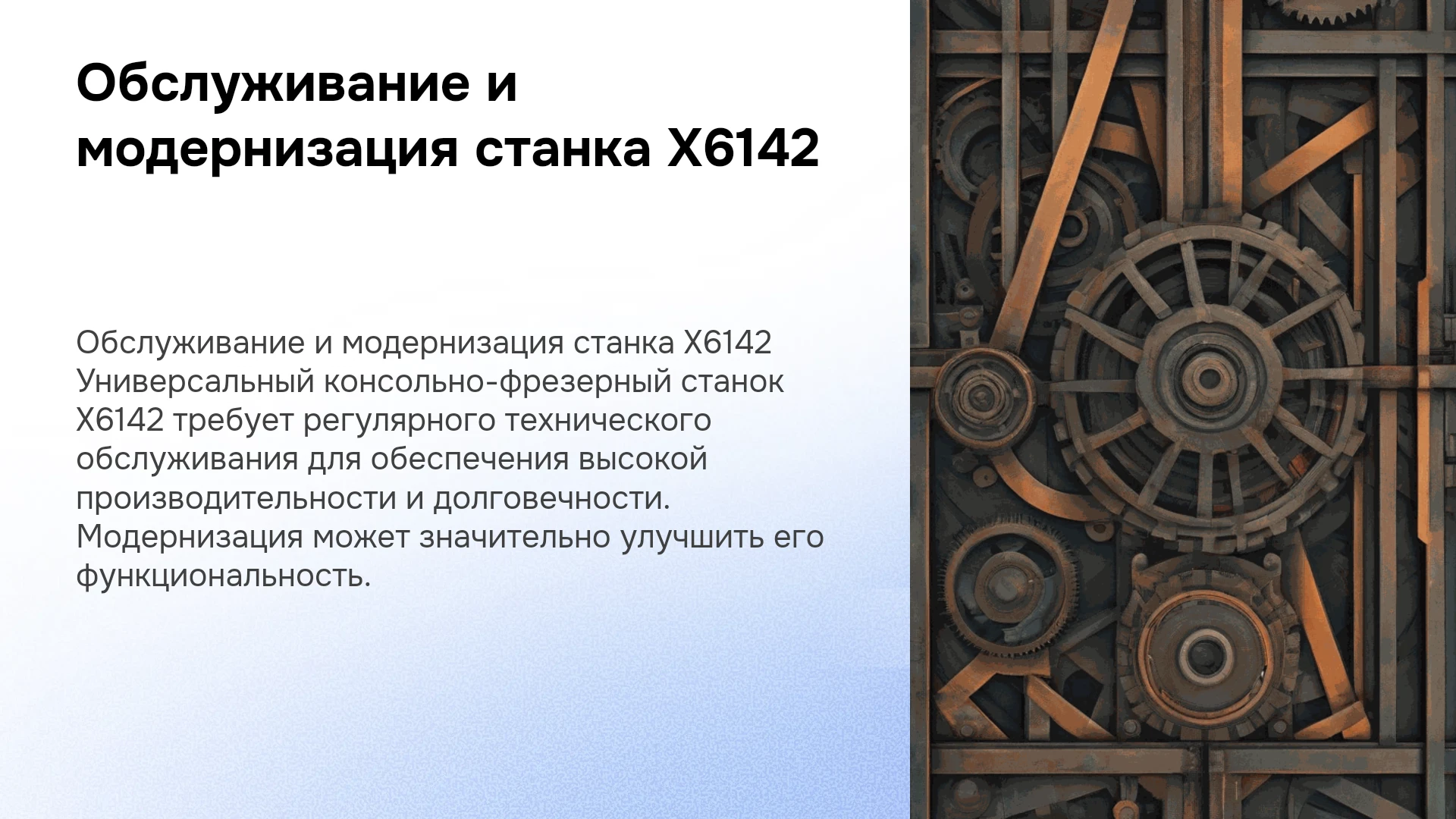 Обслуживание и модернизация станка X6142

Обслуживание и модернизация станка X6142 Универсальный консольно-фрезерный станок X6142 требует регулярного технического обслуживания для обеспечения высокой производительности и долговечности. Модернизация может значительно улучшить его функциональность.